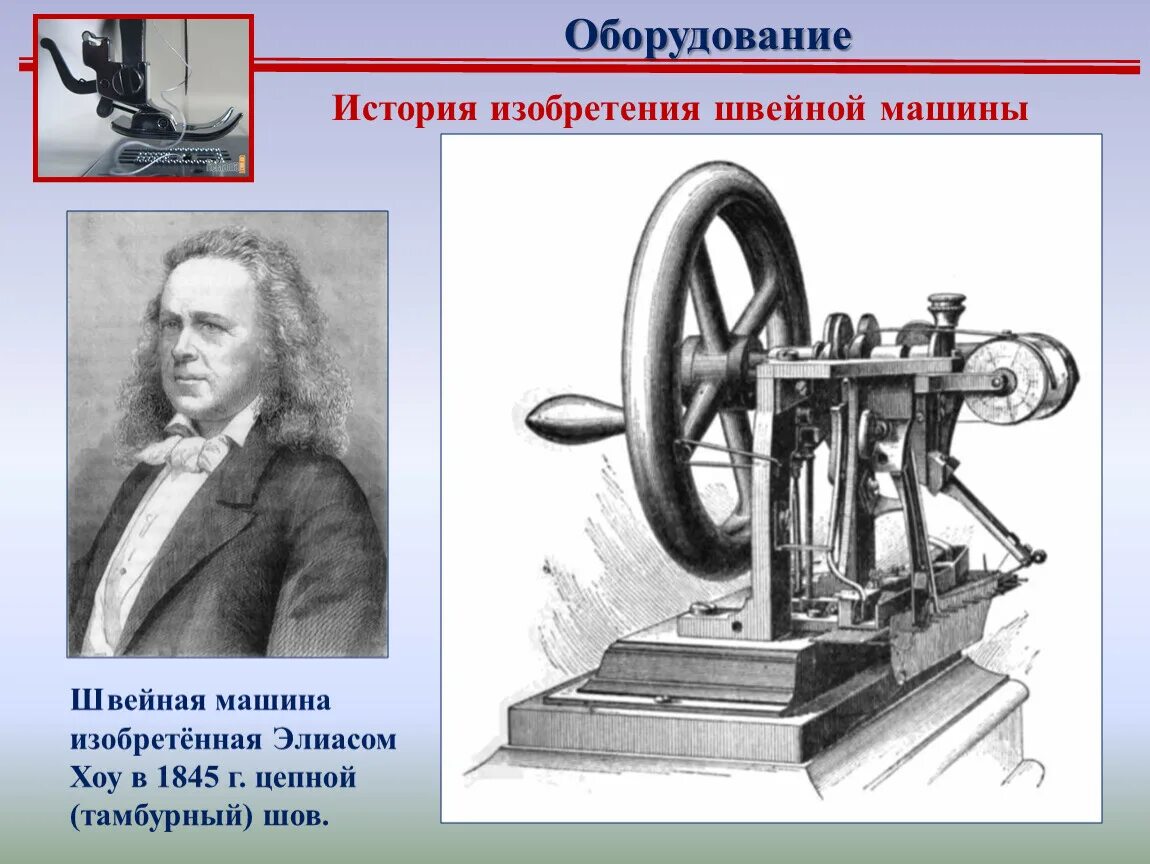 Оборудование

История изобретения швейной машины

Швейная машина изобретённая Элиасом Хоу в 1845 г. цепной (тамбурный) шов.